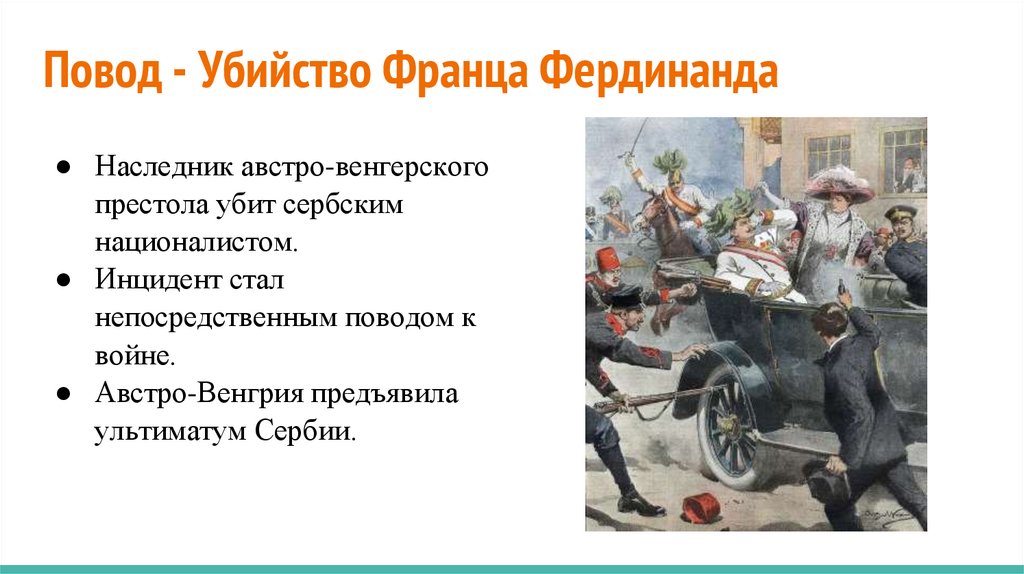 Повод - Убийство Франца Фердинанда

● Наследник австро-венгерского престола убит сербским националистом.
● Инцидент стал непосредственным поводом к войне.
● Австро-Венгрия предъявила ультиматум Сербии.